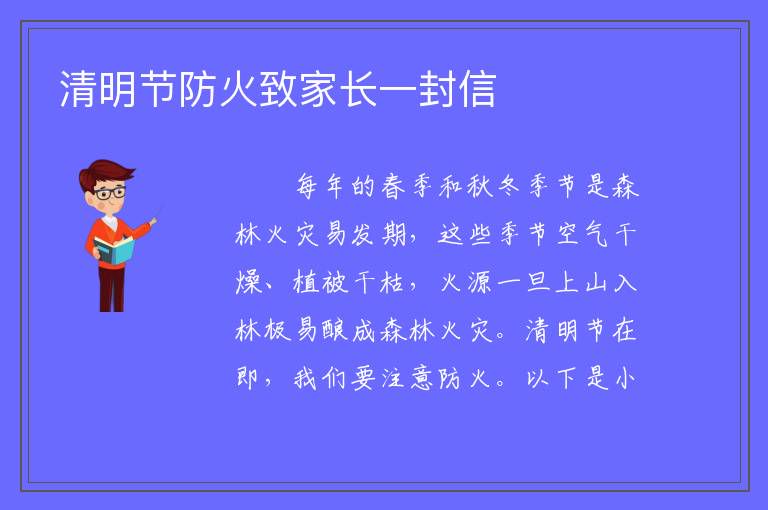 清明节防火致家长一封信

每年的春季和秋冬季节是森林火灾易发期，这些季节空气干燥、植被干枯，火源一旦上山入林极易酿成森林火灾。清明节在即，我们要注意防火。以下是小